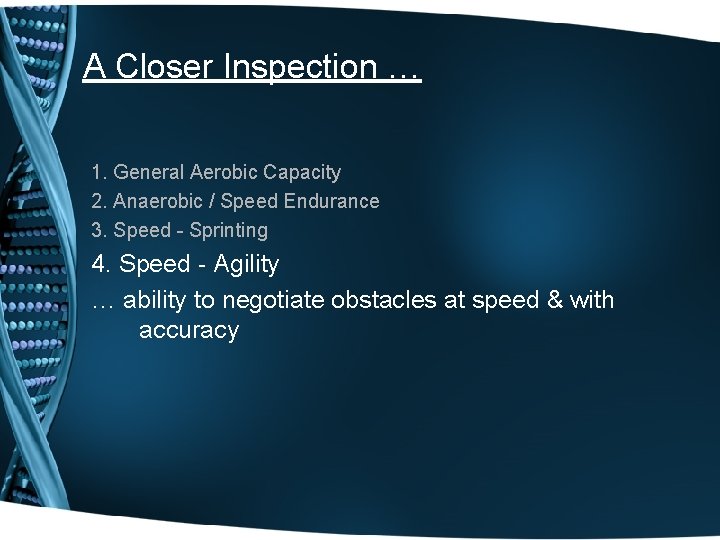 A Closer Inspection …

1. General Aerobic Capacity
2. Anaerobic / Speed Endurance
3. Speed - Sprinting
4. Speed - Agility
… ability to negotiate obstacles at speed & with accuracy